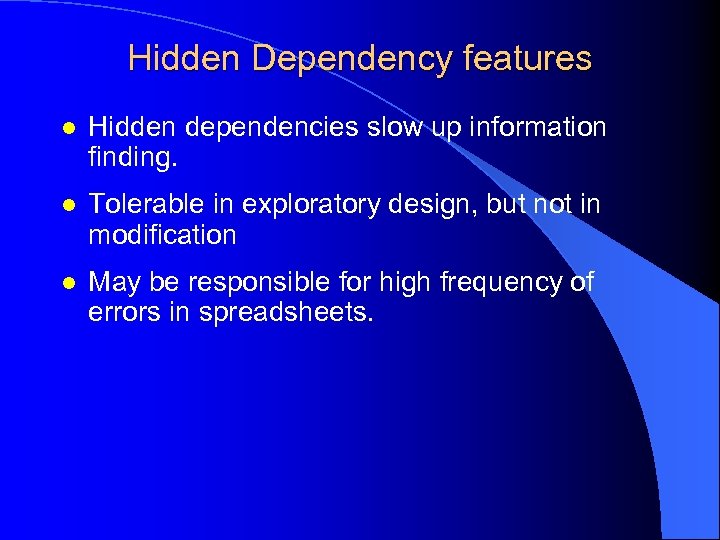 Hidden Dependency features

- Hidden dependencies slow up information finding.
- Tolerable in exploratory design, but not in modification
- May be responsible for high frequency of errors in spreadsheets.